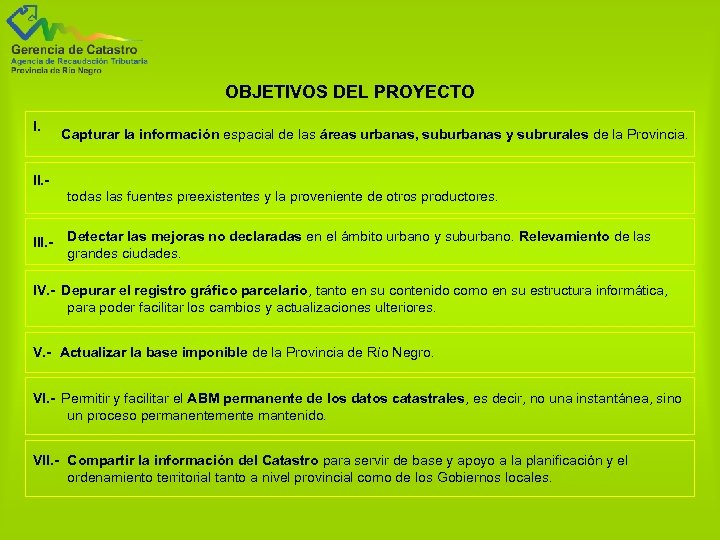 Gerencia de Catastro
Agencia de Recaudación Tributaria
Provincia de Río Negro

OBJETIVOS DEL PROYECTO

I. Capturar la información espacial de las áreas urbanas, suburbanas y subrurales de la Provincia.

II.- todas las fuentes preexistentes y la proveniente de otros productores.

III.- Detectar las mejoras no declaradas en el ámbito urbano y suburbano. Relevamiento de las grandes ciudades.

IV.- Depurar el registro gráfico parcelario, tanto en su contenido como en su estructura informática, para poder facilitar los cambios y actualizaciones ulteriores.

V.- Actualizar la base imponible de la Provincia de Río Negro.

VI.- Permitir y facilitar el ABM permanente de los datos catastrales, es decir, no una instantánea, sino un proceso permanentemente mantenido.

VII.- Compartir la información del Catastro para servir de base y apoyo a la planificación y el ordenamiento territorial tanto a nivel provincial como de los Gobiernos locales.